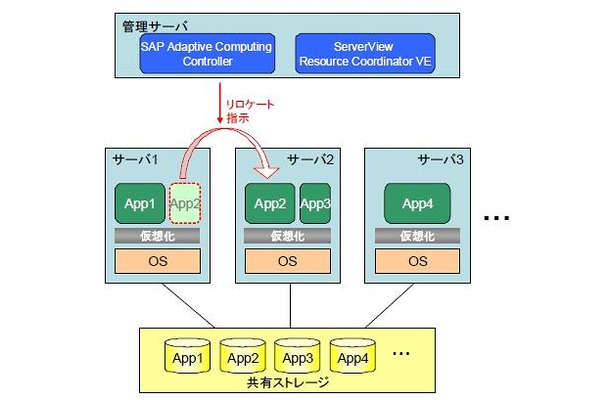 管理サーバ

SAP Adaptive Computing Controller

ServerView Resource Coordinator VE

リロケート指示

サーバ1

App1

App2

仮想化

OS

サーバ2

App2

App3

仮想化

OS

サーバ3

App4

仮想化

OS

…

App1

App2

App3

App4

…

共有ストレージ